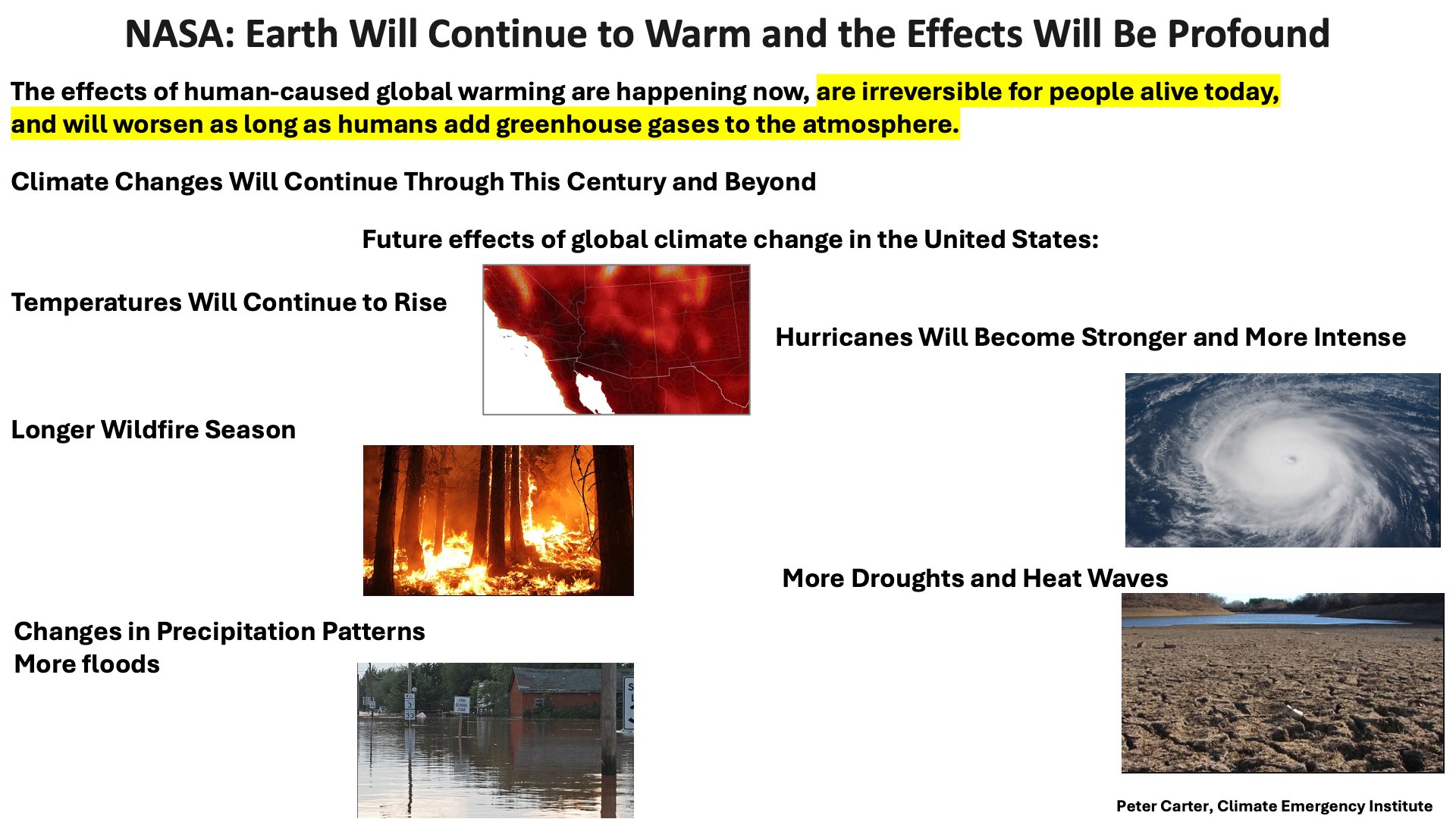 NASA: Earth Will Continue to Warm and the Effects Will Be Profound

The effects of human-caused global warming are happening now, are irreversible for people alive today, and will worsen as long as humans add greenhouse gases to the atmosphere.

Climate Changes Will Continue Through This Century and Beyond

Future effects of global climate change in the United States:

Temperatures Will Continue to Rise

Hurricanes Will Become Stronger and More Intense

Longer Wildfire Season

More Droughts and Heat Waves

Changes in Precipitation Patterns
More floods

Peter Carter, Climate Emergency Institute